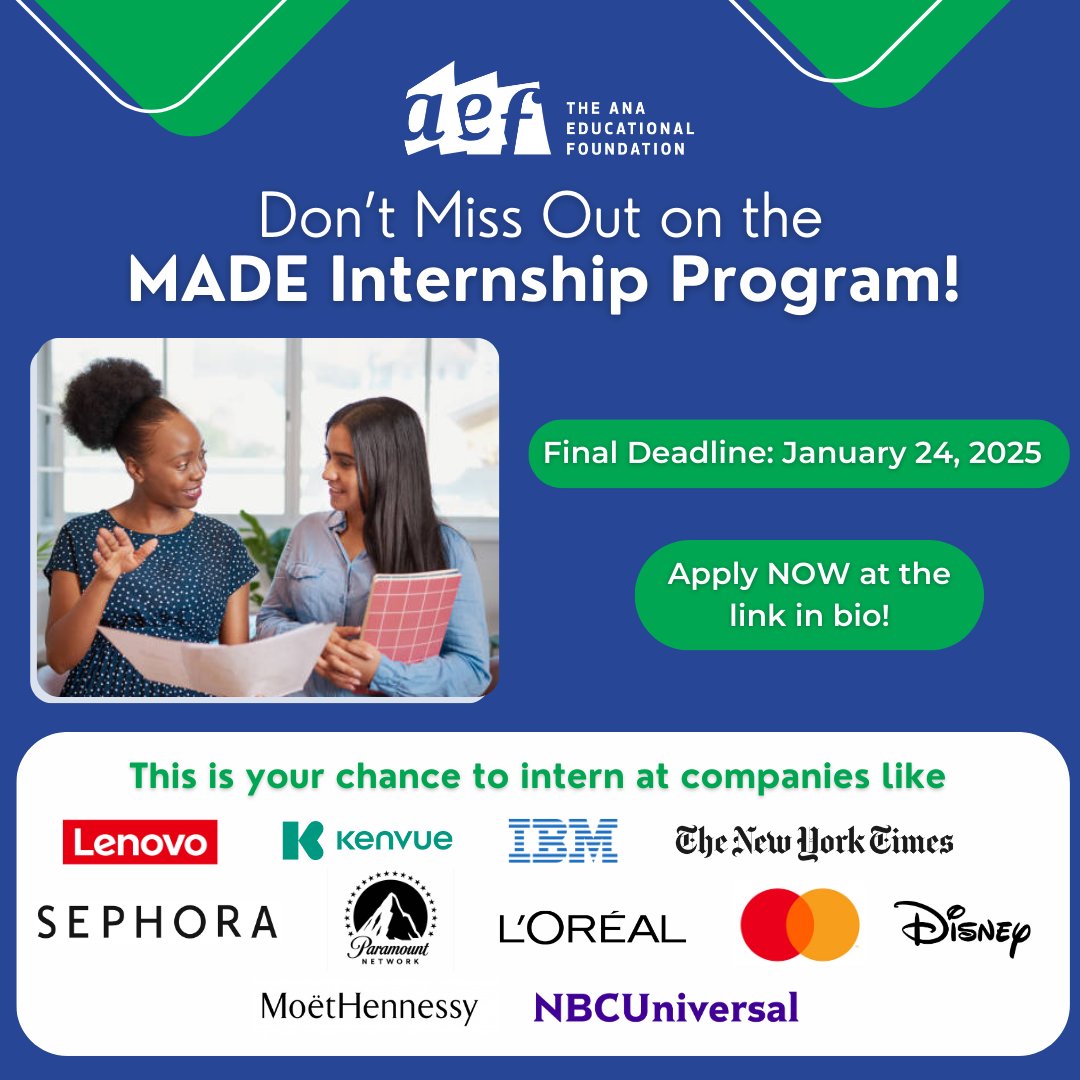 aef THE ANA EDUCATIONAL FOUNDATION

Don't Miss Out on the
MADE Internship Program!

Final Deadline: January 24, 2025

Apply NOW at the link in bio!

This is your chance to intern at companies like

Lenovo
kenvue
IBM
The New York Times
SEPHORA
Paramount NETWORK
L'ORÉAL
Disney
MoëtHennessy
NBCUniversal